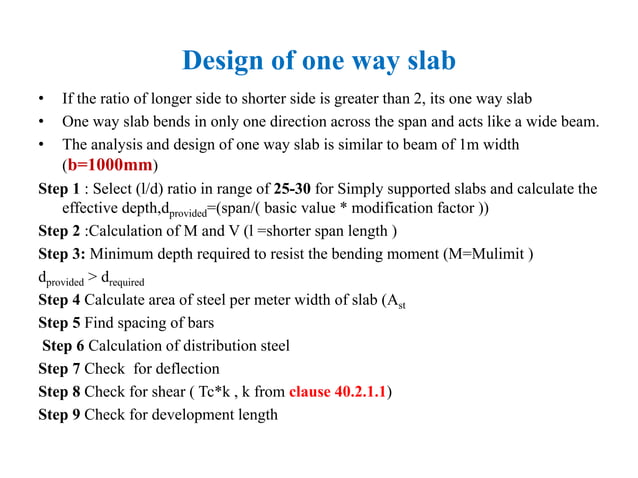 Design of one way slab

• If the ratio of longer side to shorter side is greater than 2, its one way slab

• One way slab bends in only one direction across the span and acts like a wide beam.

• The analysis and design of one way slab is similar to beam of 1m width (b=1000mm)

Step 1 : Select (l/d) ratio in range of 25-30 for Simply supported slabs and calculate the effective depth,$d_{provided}$=(span/( basic value * modification factor ))

Step 2 :Calculation of M and V (l =shorter span length )

Step 3: Minimum depth required to resist the bending moment (M=Mulimit )

$d_{provided} > d_{required}$

Step 4 Calculate area of steel per meter width of slab ($A_{st}$

Step 5 Find spacing of bars

Step 6 Calculation of distribution steel

Step 7 Check for deflection

Step 8 Check for shear ( Tc*k , k from clause 40.2.1.1)

Step 9 Check for development length